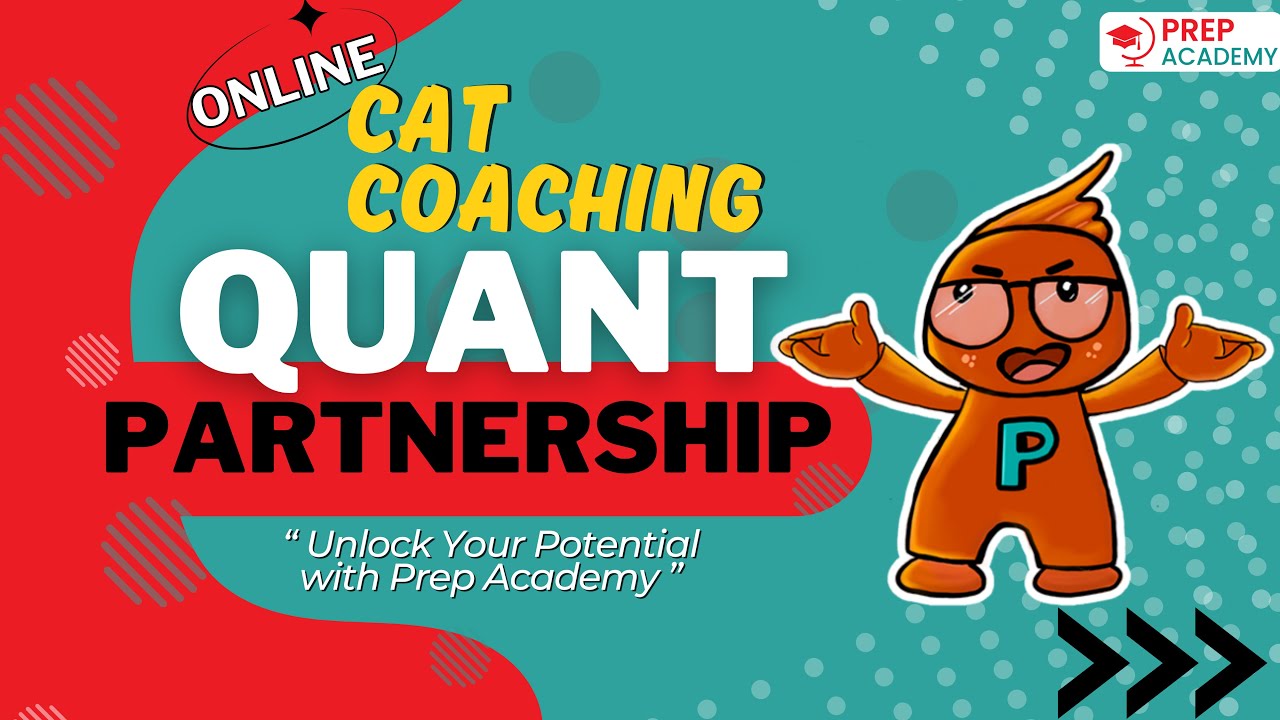 PREP ACADEMY

ONLINE
CAT COACHING
QUANT
PARTNERSHIP

“ Unlock Your Potential with Prep Academy ”

P